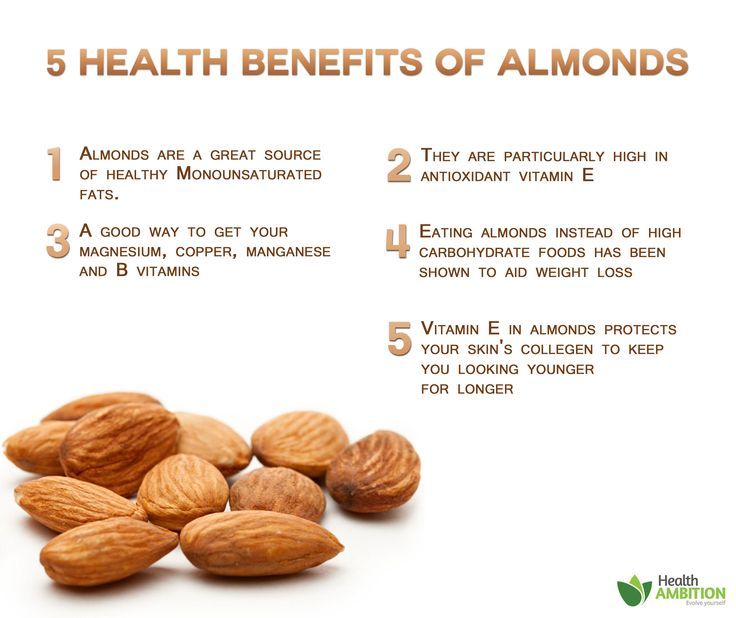 5 HEALTH BENEFITS OF ALMONDS

1 Almonds are a great source of healthy Monounsaturated fats.

2 They are particularly high in antioxidant vitamin E

3 A good way to get your magnesium, copper, manganese and B vitamins

4 Eating almonds instead of high carbohydrate foods has been shown to aid weight loss

5 Vitamin E in almonds protects your skin's collegen to keep you looking younger for longer

Health AMBITION
Evolve yourself